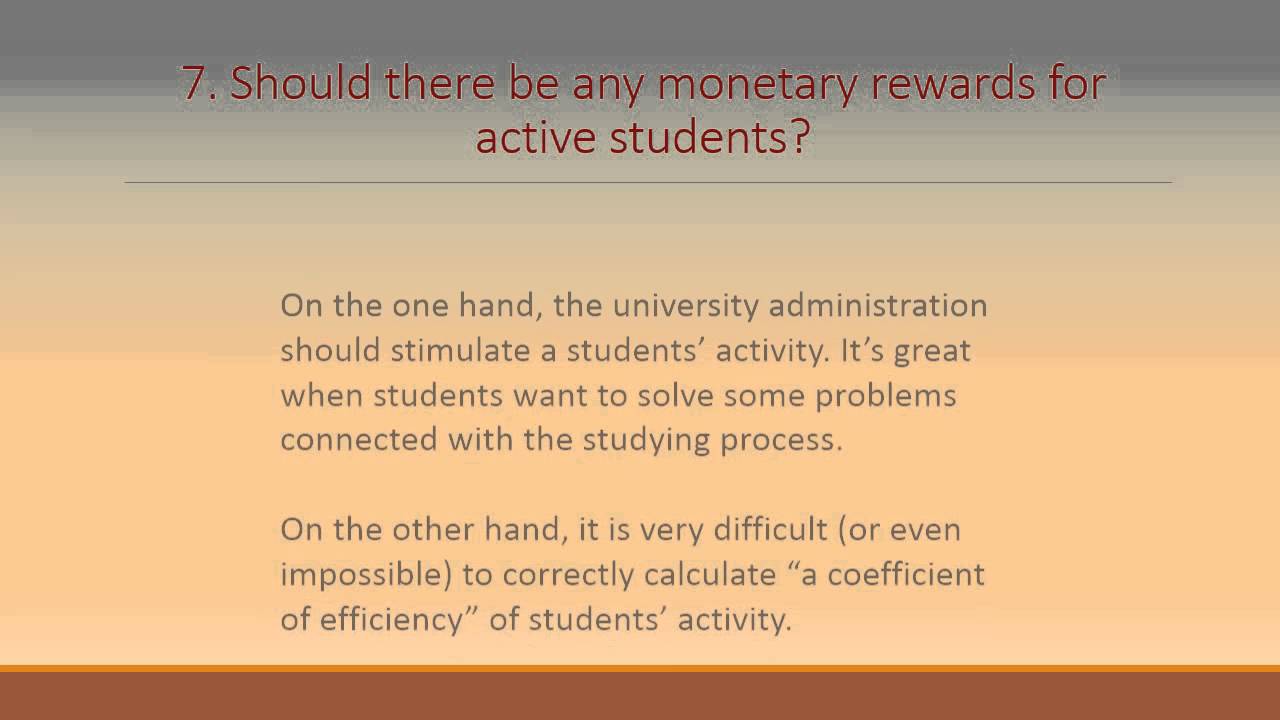 7. Should there be any monetary rewards for active students?

On the one hand, the university administration should stimulate a students’ activity. It’s great when students want to solve some problems connected with the studying process.

On the other hand, it is very difficult (or even impossible) to correctly calculate “a coefficient of efficiency” of students’ activity.